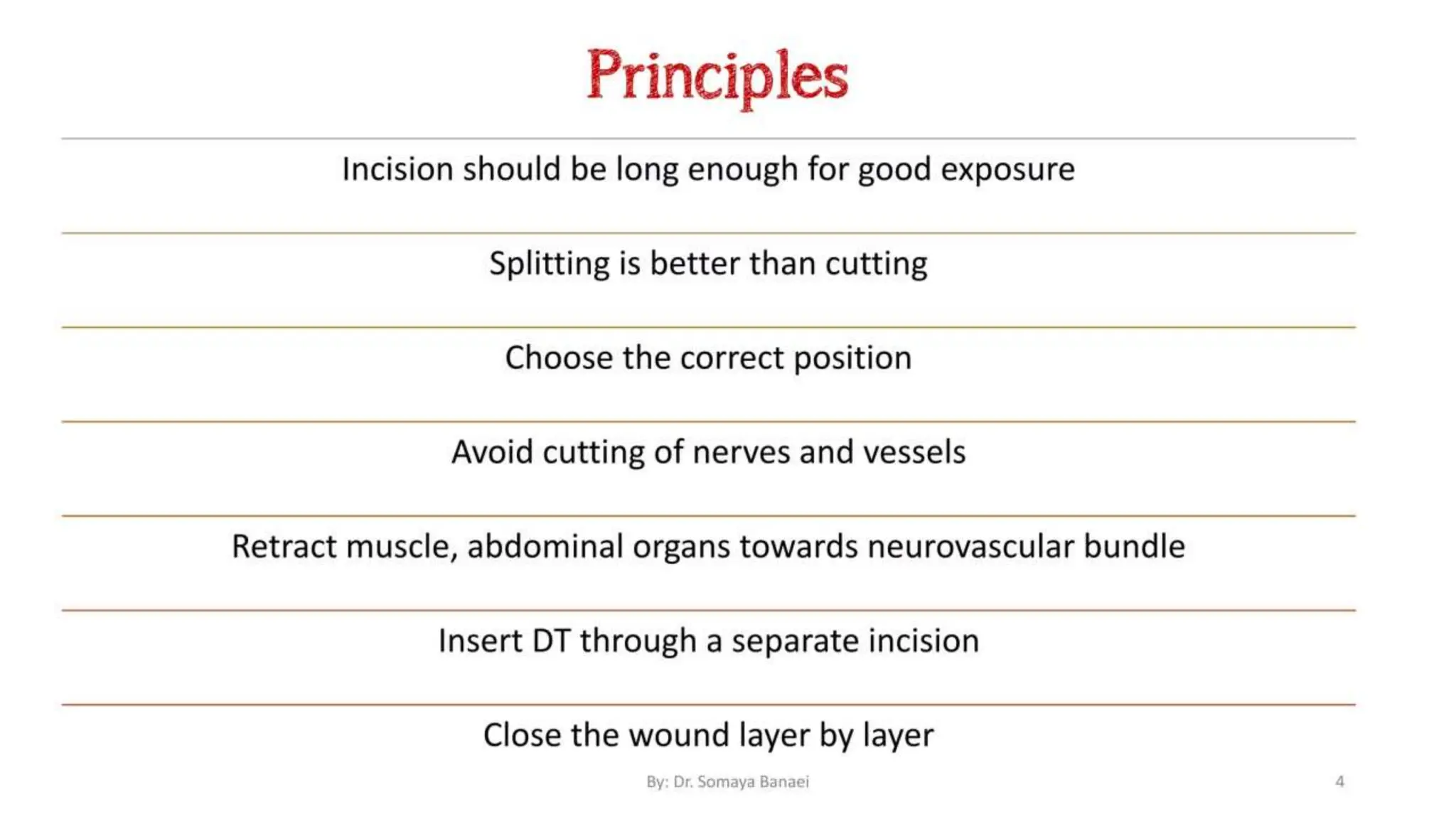 Principles

Incision should be long enough for good exposure

Splitting is better than cutting

Choose the correct position

Avoid cutting of nerves and vessels

Retract muscle, abdominal organs towards neurovascular bundle

Insert DT through a separate incision

Close the wound layer by layer

By: Dr. Somaya Banaei

4